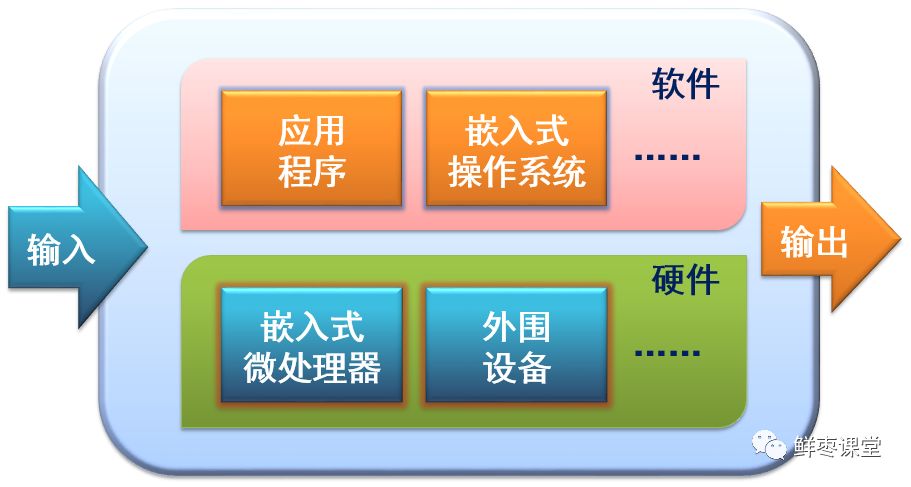 输入

软件

应用程序

嵌入式操作系统

……

硬件

嵌入式微处理器

外围设备

……

输出

鲜枣课堂